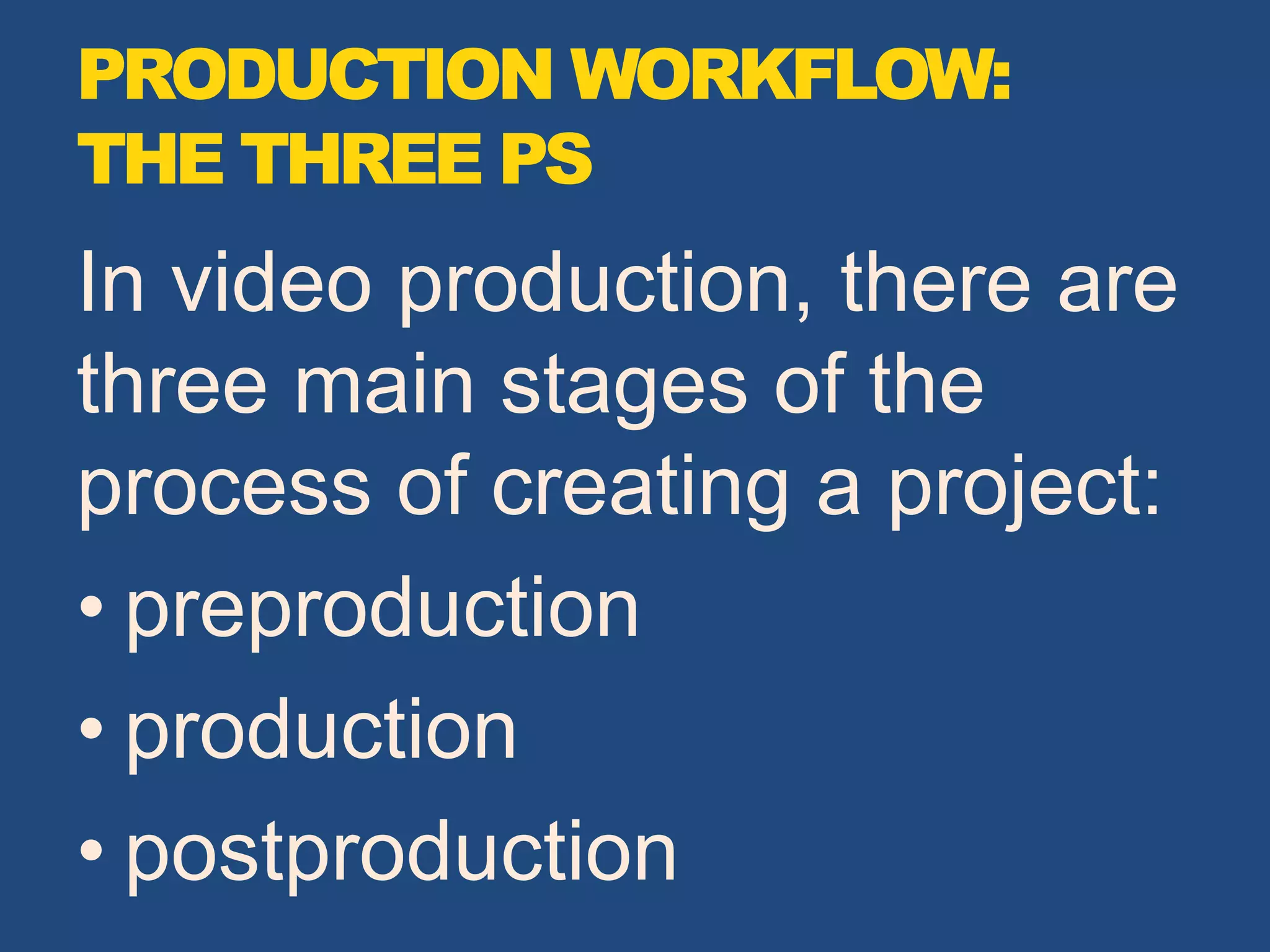 PRODUCTION WORKFLOW:
THE THREE PS

In video production, there are three main stages of the process of creating a project:

• preproduction
• production
• postproduction